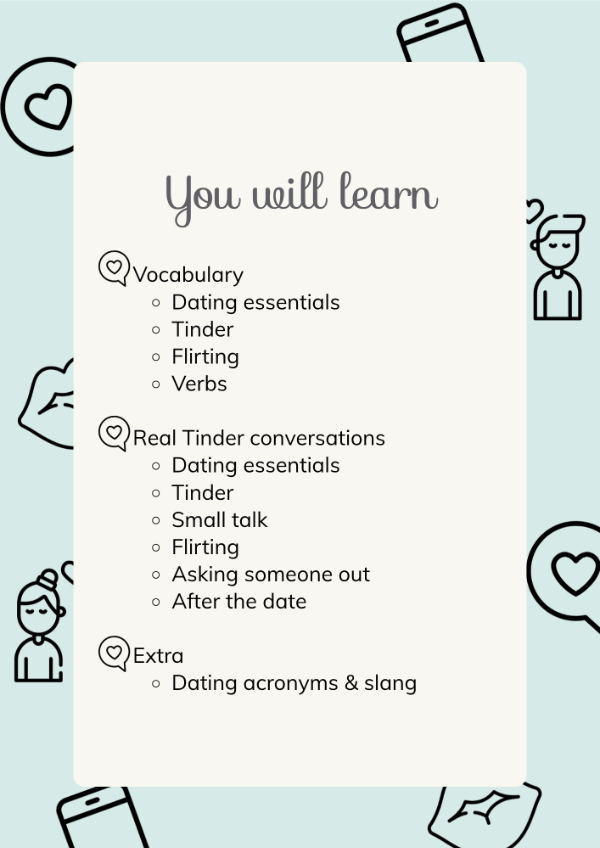 You will learn

Vocabulary
- Dating essentials
- Tinder
- Flirting
- Verbs

Real Tinder conversations
- Dating essentials
- Tinder
- Small talk
- Flirting
- Asking someone out
- After the date

Extra
- Dating acronyms & slang